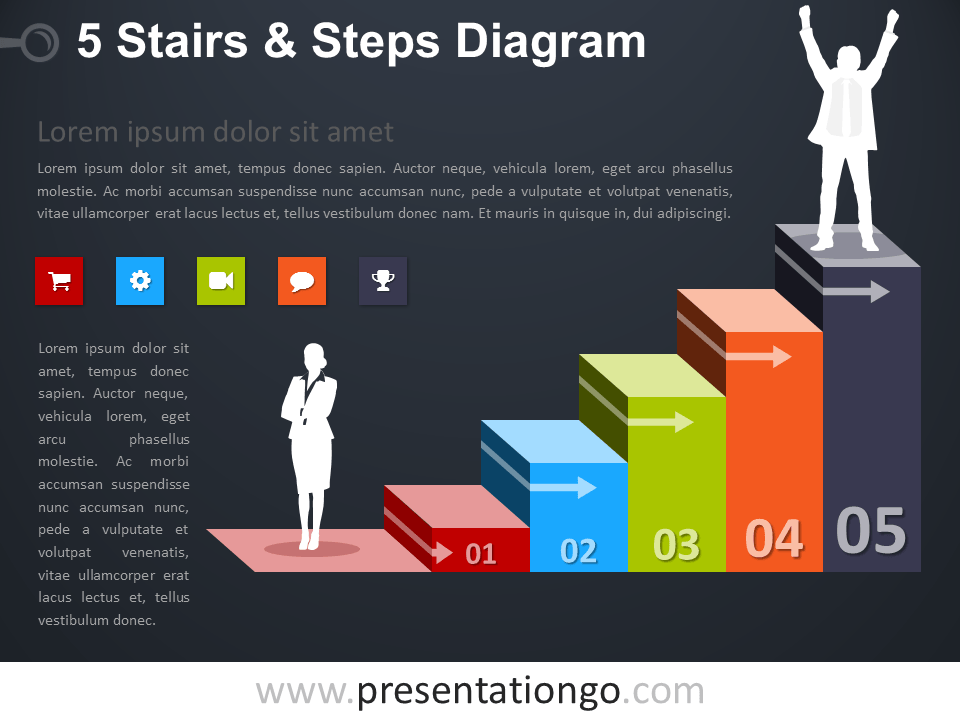 5 Stairs & Steps Diagram

Lorem ipsum dolor sit amet

Lorem ipsum dolor sit amet, tempus donec sapien. Auctor neque, vehicula lorem, eget arcu phasellus molestie. Ac morbi accumsan suspendisse nunc accumsan nunc, pede a vulputate et volutpat venenatis, vitae ullamcorper erat lacus lectus et, tellus vestibulum donec nam. Et mauris in quisque in, dui adipiscingi.

Lorem ipsum dolor sit amet, tempus donec sapien. Auctor neque, vehicula lorem, eget arcu phasellus molestie. Ac morbi accumsan suspendisse nunc accumsan nunc, pede a vulputate et volutpat venenatis, vitae ullamcorper erat lacus lectus et, tellus vestibulum donec.

01
02
03
04
05

www.presentationgo.com